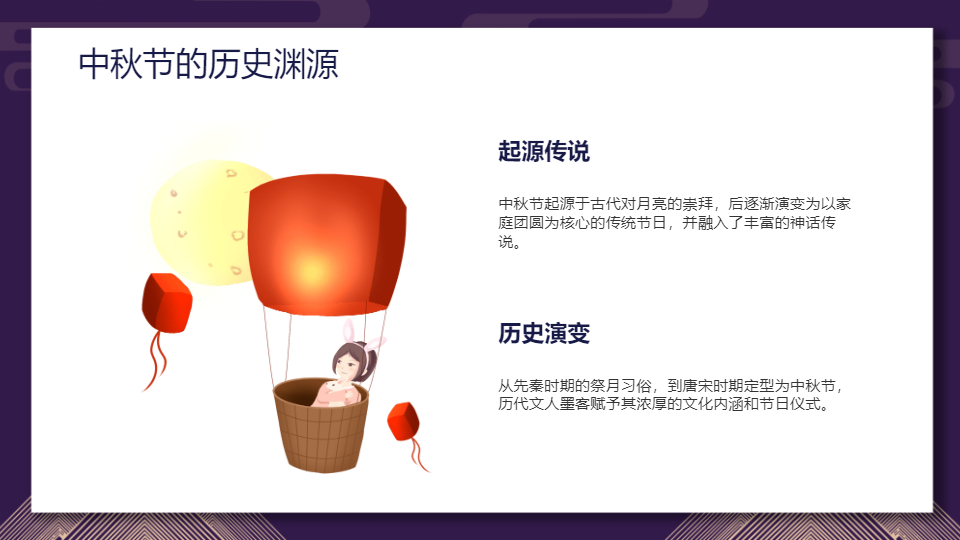 中秋节的历史渊源

起源传说

中秋节起源于古代对月亮的崇拜，后逐渐演变为以家庭团圆为核心的传统节日，并融入了丰富的神话传说。

历史演变

从先秦时期的祭月习俗，到唐宋时期定型为中秋节，历代文人墨客赋予其浓厚的文化内涵和节日仪式。